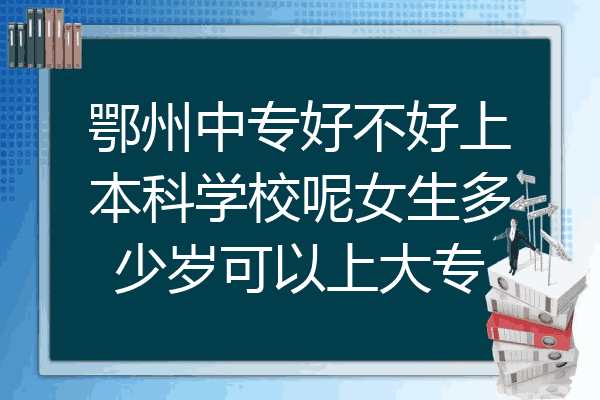 鄂州中专好不好上本科学校呢女生多少岁可以上大专